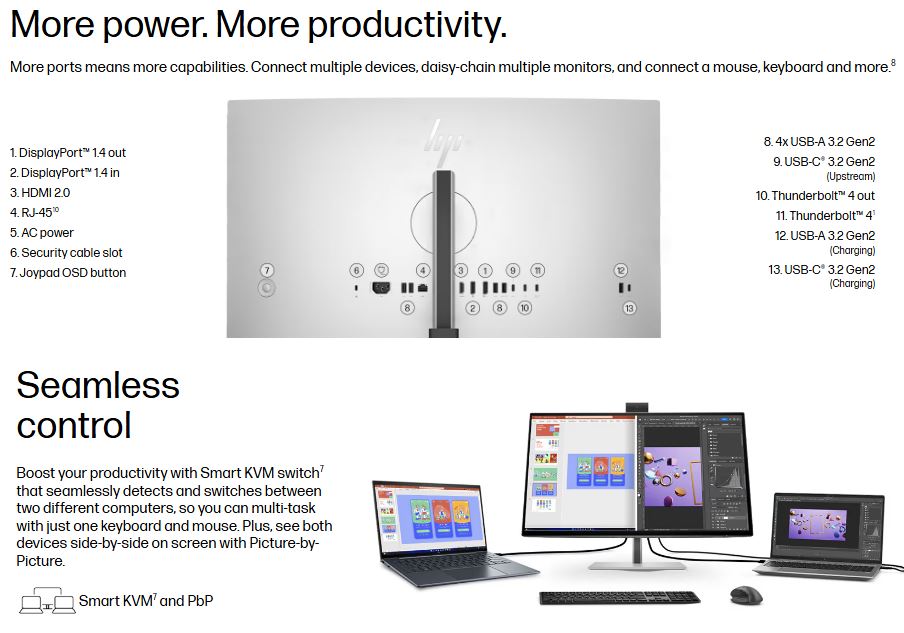 More power. More productivity.

More ports means more capabilities. Connect multiple devices, daisy-chain multiple monitors, and connect a mouse, keyboard and more.$^{8}$

1. DisplayPort™ 1.4 out
2. DisplayPort™ 1.4 in
3. HDMI 2.0
4. RJ-45$^{10}$
5. AC power
6. Security cable slot
7. Joypad OSD button

7 6 4 3 1 9 11 12
8 2 8 10 13

8. 4x USB-A 3.2 Gen2
9. USB-C® 3.2 Gen2 (Upstream)
10. Thunderbolt™ 4 out
11. Thunderbolt™ 4$^{1}$
12. USB-A 3.2 Gen2 (Charging)
13. USB-C® 3.2 Gen2 (Charging)

Seamless control

Boost your productivity with Smart KVM switch$^{7}$ that seamlessly detects and switches between two different computers, so you can multi-task with just one keyboard and mouse. Plus, see both devices side-by-side on screen with Picture-by-Picture.

Smart KVM$^{7}$ and PbP